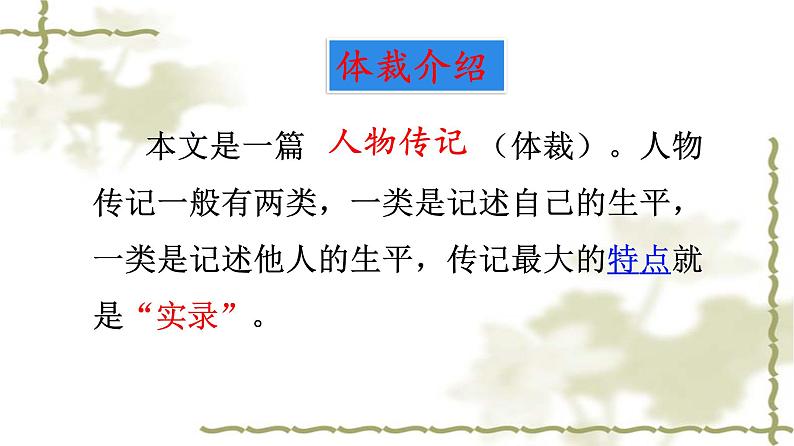 体裁介绍

本文是一篇 人物传记 （体裁）。人物传记一般有两类，一类是记述自己的生平，一类是记述他人的生平，传记最大的特点就是“实录”。